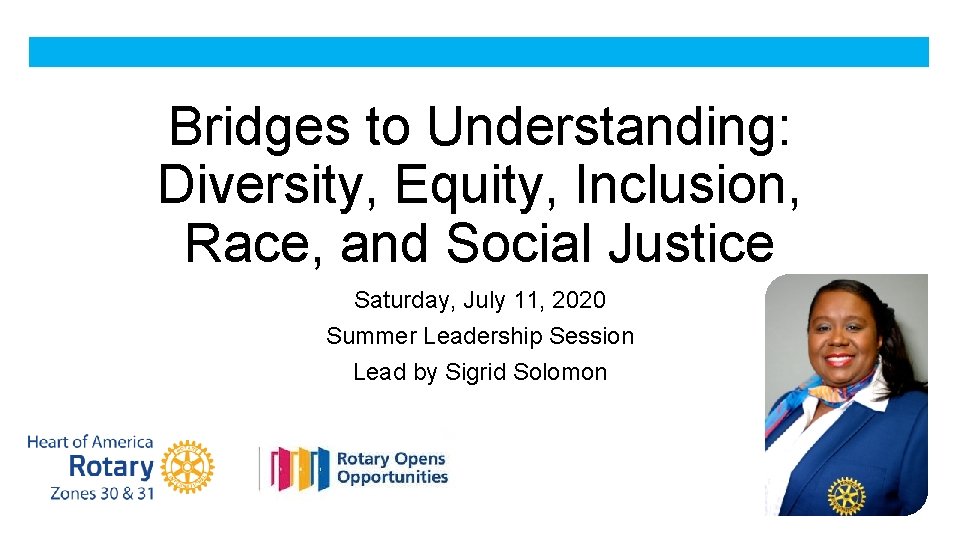 Bridges to Understanding: Diversity, Equity, Inclusion, Race, and Social Justice

Saturday, July 11, 2020
Summer Leadership Session
Lead by Sigrid Solomon

Heart of America
Rotary
Zones 30 & 31

Rotary Opens Opportunities